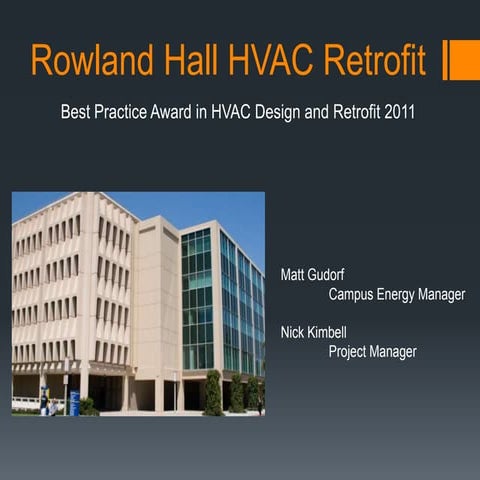 Rowland Hall HVAC Retrofit

Best Practice Award in HVAC Design and Retrofit 2011

Matt Gudorf
Campus Energy Manager

Nick Kimbell
Project Manager